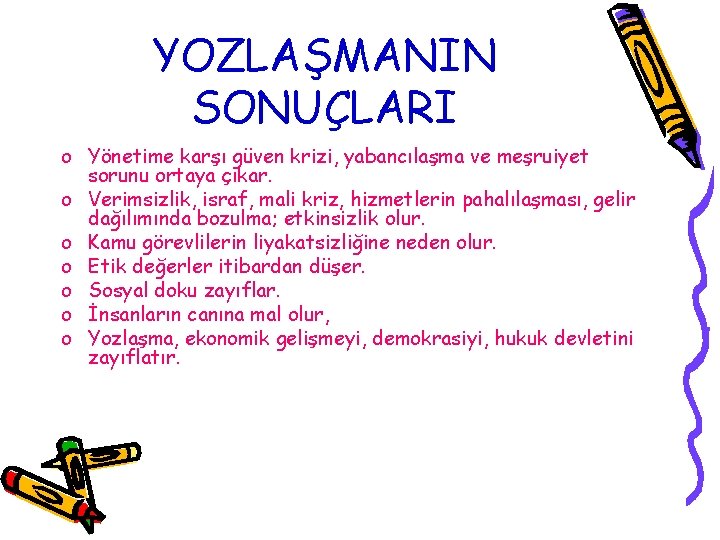 YOZLAŞMANIN SONUÇLARI

o Yönetime karşı güven krizi, yabancılaşma ve meşruiyet sorunu ortaya çıkar.
o Verimsizlik, israf, mali kriz, hizmetlerin pahalılaşması, gelir dağılımında bozulma; etkinsizlik olur.
o Kamu görevlilerin liyakatsizliğine neden olur.
o Etik değerler itibardan düşer.
o Sosyal doku zayıflar.
o İnsanların canına mal olur,
o Yozlaşma, ekonomik gelişmeyi, demokrasiyi, hukuk devletini zayıflatır.